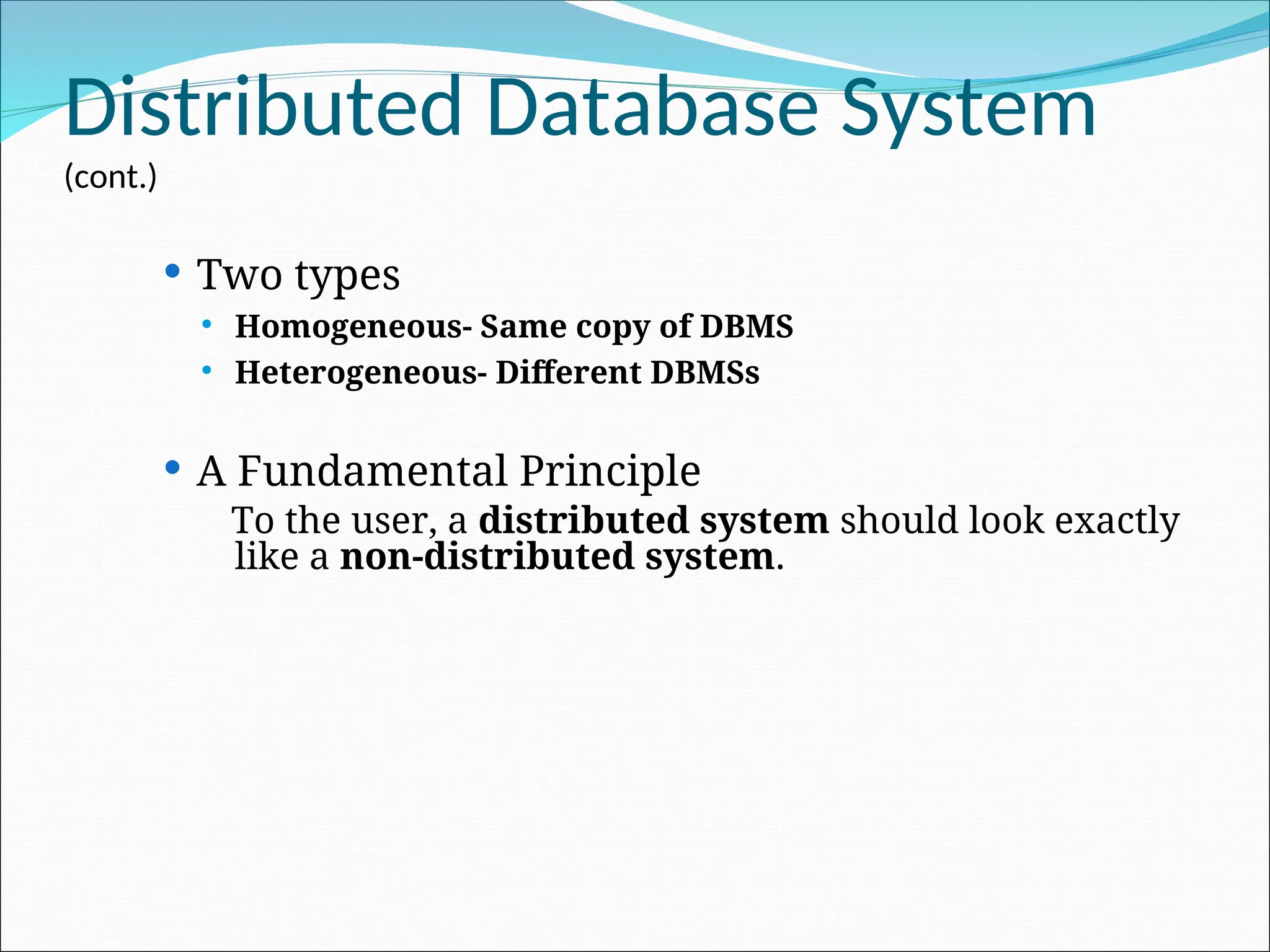 Distributed Database System
(cont.)

• Two types
  • Homogeneous- Same copy of DBMS
  • Heterogeneous- Different DBMSs

• A Fundamental Principle
To the user, a distributed system should look exactly like a non-distributed system.